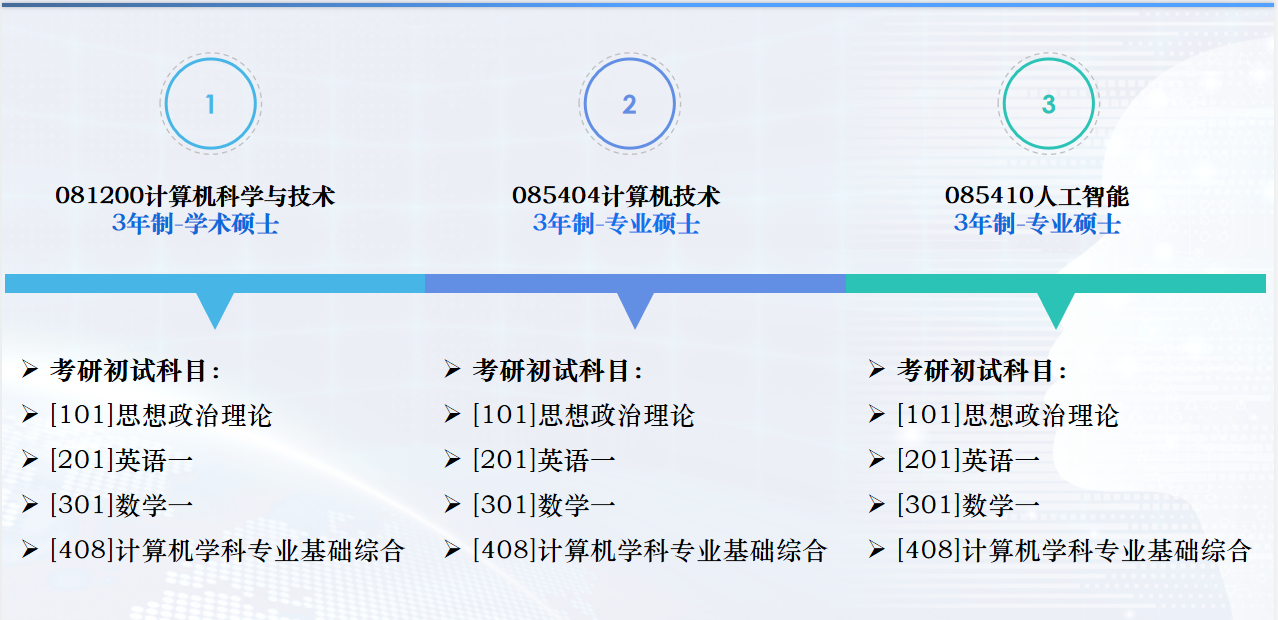 1

081200计算机科学与技术
3年制-学术硕士

➢ 考研初试科目:
➢ [101]思想政治理论
➢ [201]英语一
➢ [301]数学一
➢ [408]计算机学科专业基础综合

2

085404计算机技术
3年制-专业硕士

➢ 考研初试科目:
➢ [101]思想政治理论
➢ [201]英语一
➢ [301]数学一
➢ [408]计算机学科专业基础综合

3

085410人工智能
3年制-专业硕士

➢ 考研初试科目:
➢ [101]思想政治理论
➢ [201]英语一
➢ [301]数学一
➢ [408]计算机学科专业基础综合